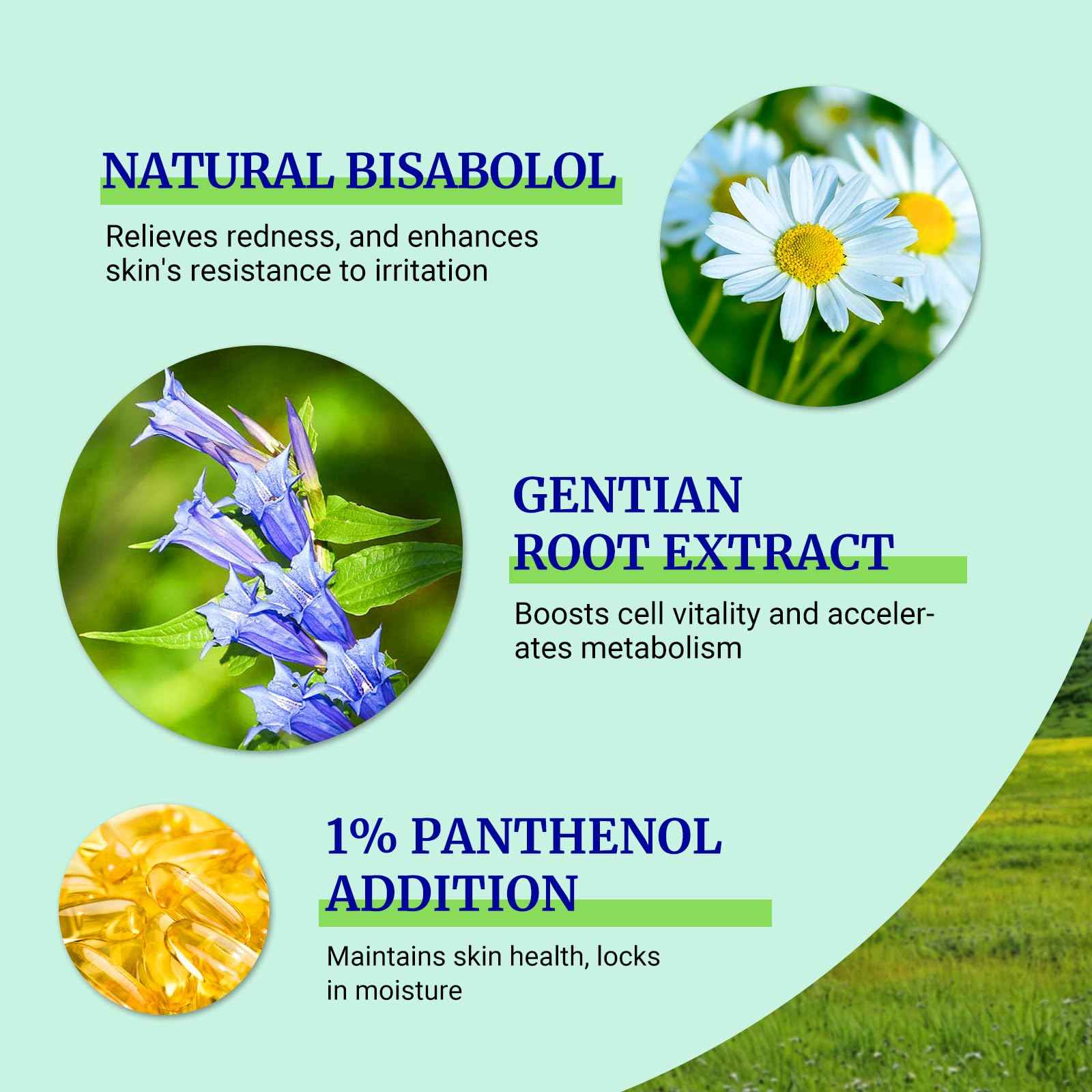 NATURAL BISABOLOL

Relieves redness, and enhances skin's resistance to irritation

GENTIAN ROOT EXTRACT

Boosts cell vitality and accelerates metabolism

1% PANTHENOL ADDITION

Maintains skin health, locks in moisture